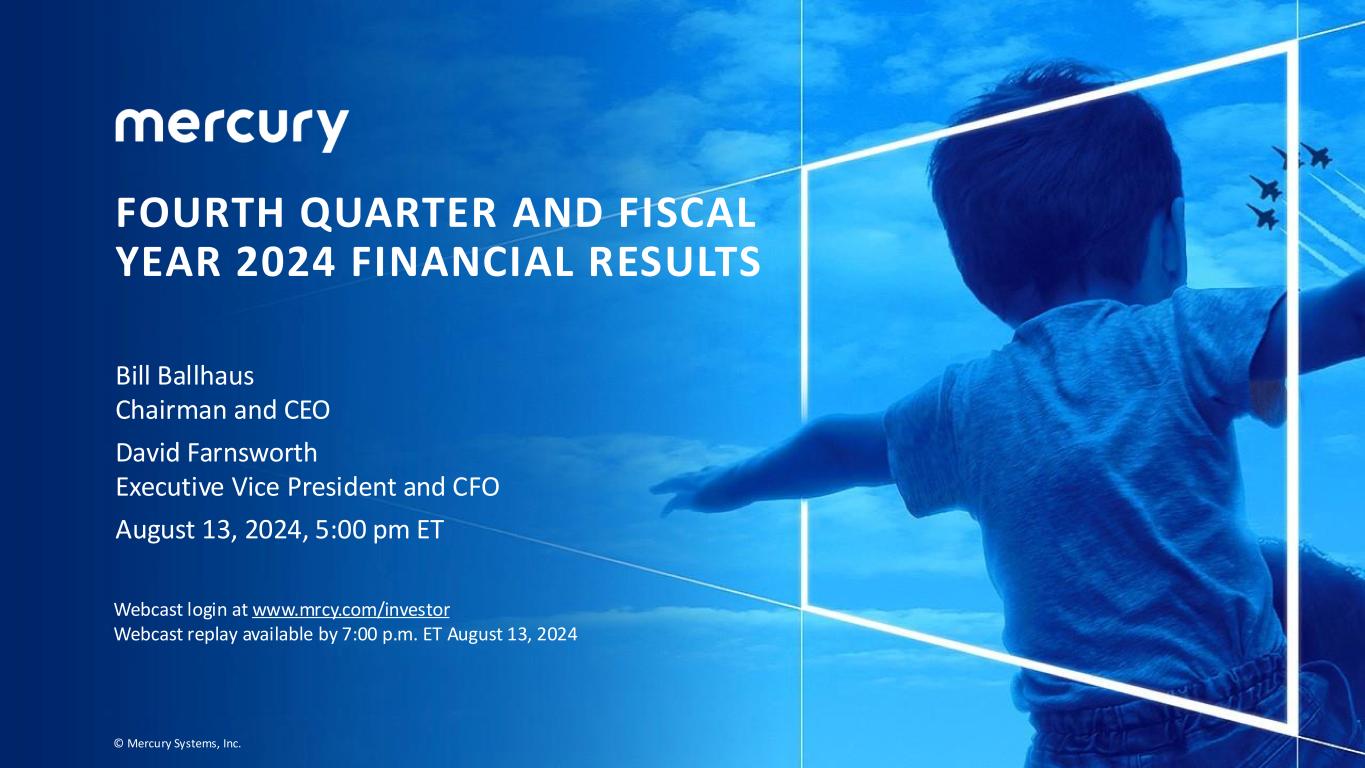 mercury

FOURTH QUARTER AND FISCAL YEAR 2024 FINANCIAL RESULTS

Bill Ballhaus
Chairman and CEO

David Farnsworth
Executive Vice President and CFO

August 13, 2024, 5:00 pm ET

Webcast login at www.mrcy.com/investor
Webcast replay available by 7:00 p.m. ET August 13, 2024

© Mercury Systems, Inc.